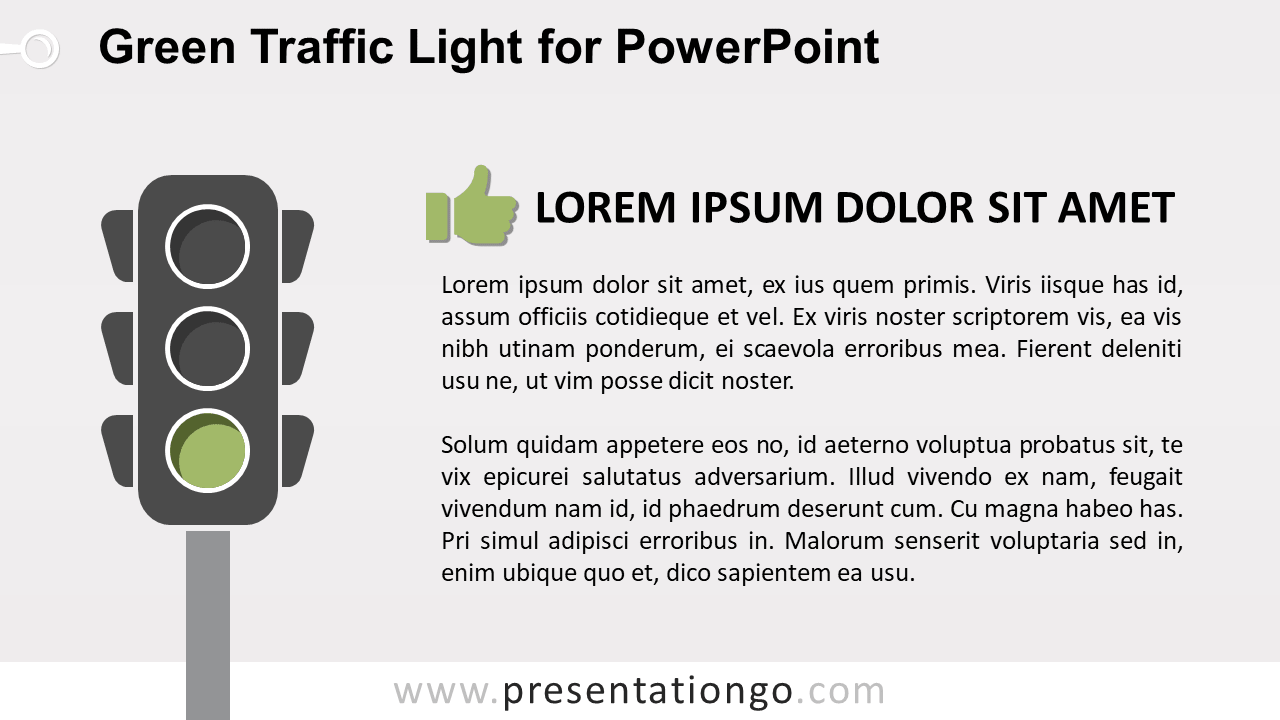 Green Traffic Light for PowerPoint

LOREM IPSUM DOLOR SIT AMET

Lorem ipsum dolor sit amet, ex ius quem primis. Viris iisque has id, assum officiis cotidieque et vel. Ex viris noster scriptorem vis, ea vis nibh utinam ponderum, ei scaevola erroribus mea. Fierent deleniti usu ne, ut vim posse dicit noster.

Solum quidam appetere eos no, id aeterno voluptua probatus sit, te vix epicurei salutatus adversarium. Illud vivendo ex nam, feugait vivendum nam id, id phaedrum deserunt cum. Cu magna habeo has. Pri simul adipisci erroribus in. Malorum senserit voluptaria sed in, enim ubique quo et, dico sapientem ea usu.

www.presentationgo.com